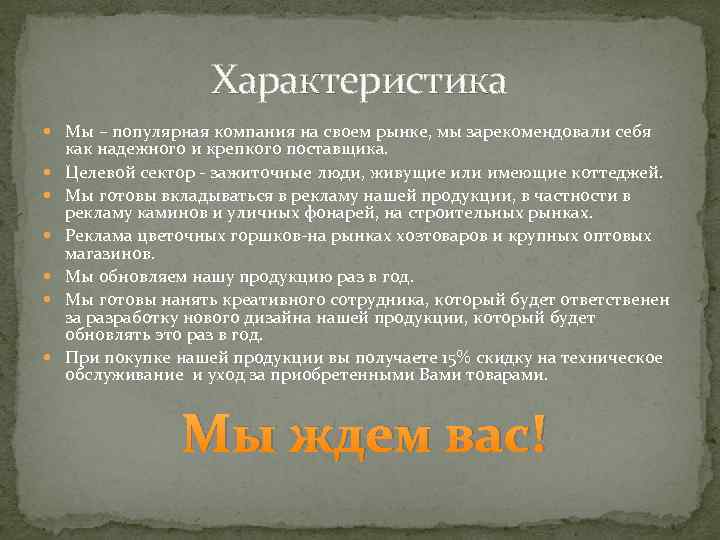 Характеристика

Мы – популярная компания на своем рынке, мы зарекомендовали себя как надежного и крепкого поставщика.

Целевой сектор - зажиточные люди, живущие или имеющие коттеджей.

Мы готовы вкладываться в рекламу нашей продукции, в частности в рекламу каминов и уличных фонарей, на строительных рынках.

Реклама цветочных горшков-на рынках хозтоваров и крупных оптовых магазинов.

Мы обновляем нашу продукцию раз в год.

Мы готовы нанять креативного сотрудника, который будет ответственен за разработку нового дизайна нашей продукции, который будет обновлять это раз в год.

При покупке нашей продукции вы получаете 15% скидку на техническое обслуживание и уход за приобретенными Вами товарами.

Мы ждем вас!